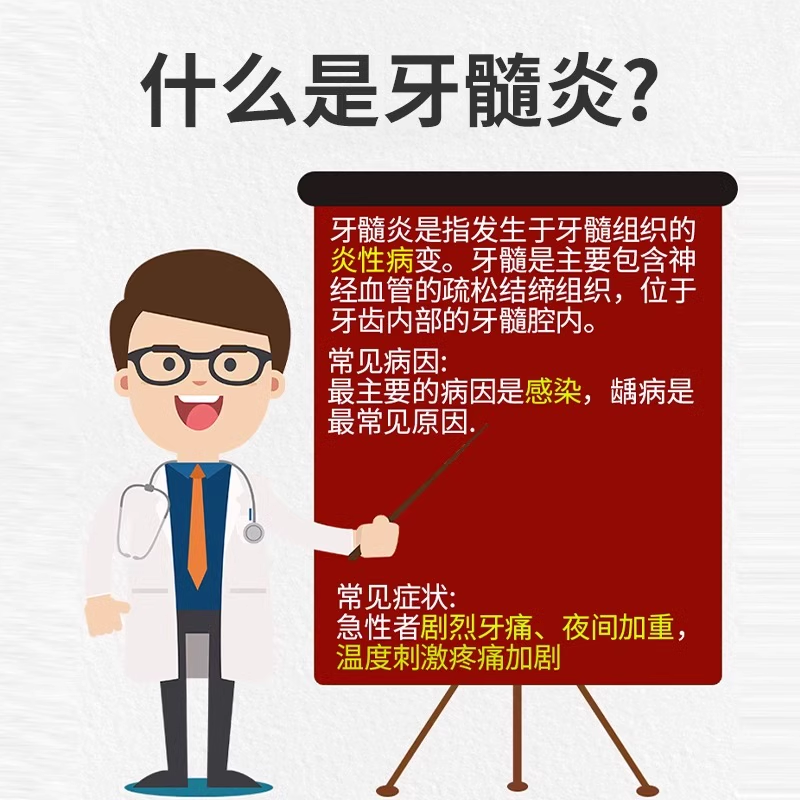 什么是牙髓炎?

牙髓炎是指发生于牙髓组织的炎性病变。牙髓是主要包含神经血管的疏松结缔组织，位于牙齿内部的牙髓腔内。

常见病因:
最主要的病因是感染，龋病是最常见原因.

常见症状:
急性者剧烈牙痛、夜间加重，温度刺激疼痛加剧